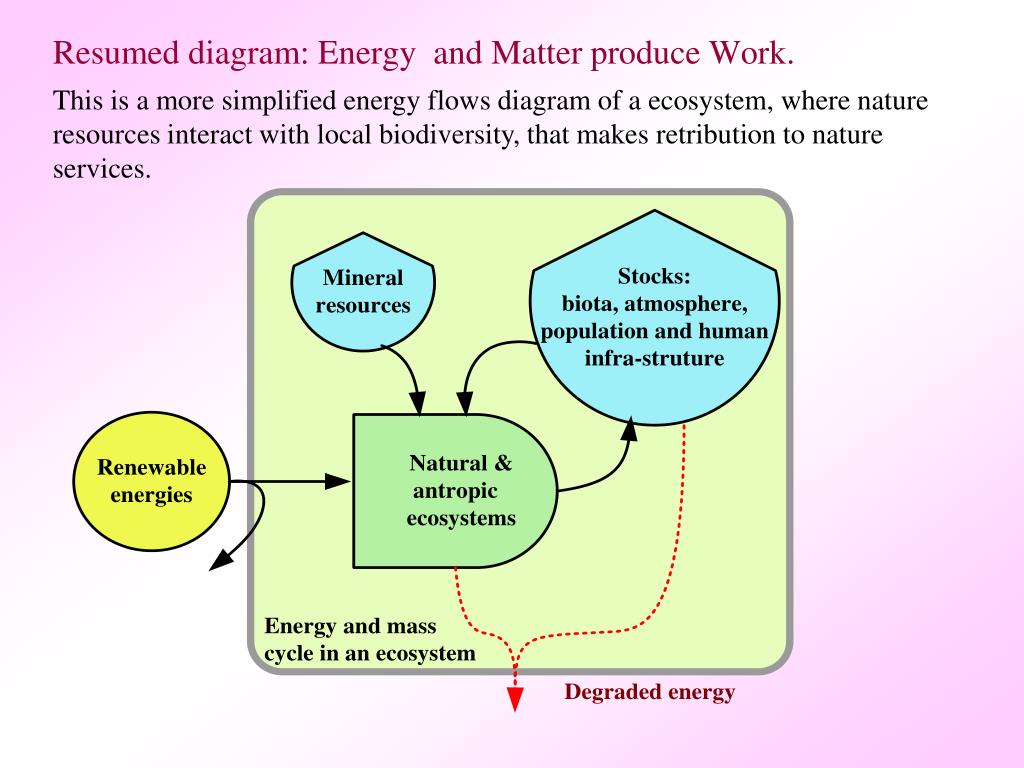 Resumed diagram: Energy and Matter produce Work.

This is a more simplified energy flows diagram of a ecosystem, where nature resources interact with local biodiversity, that makes retribution to nature services.

Mineral resources

Stocks: biota, atmosphere, population and human infra-struture

Renewable energies

Natural & antropic ecosystems

Energy and mass cycle in an ecosystem

Degraded energy